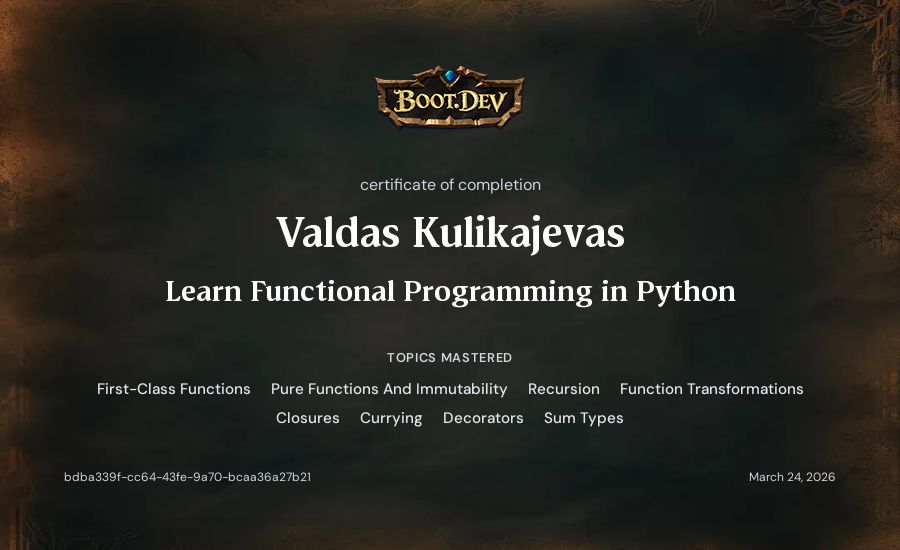 BOOT.DEV

certificate of completion

Valdas Kulikajevas

Learn Functional Programming in Python

TOPICS MASTERED

First-Class Functions Pure Functions And Immutability Recursion Function Transformations Closures Currying Decorators Sum Types

bdba339f-cc64-43fe-9a70-bcaa36a27b21

March 24, 2026